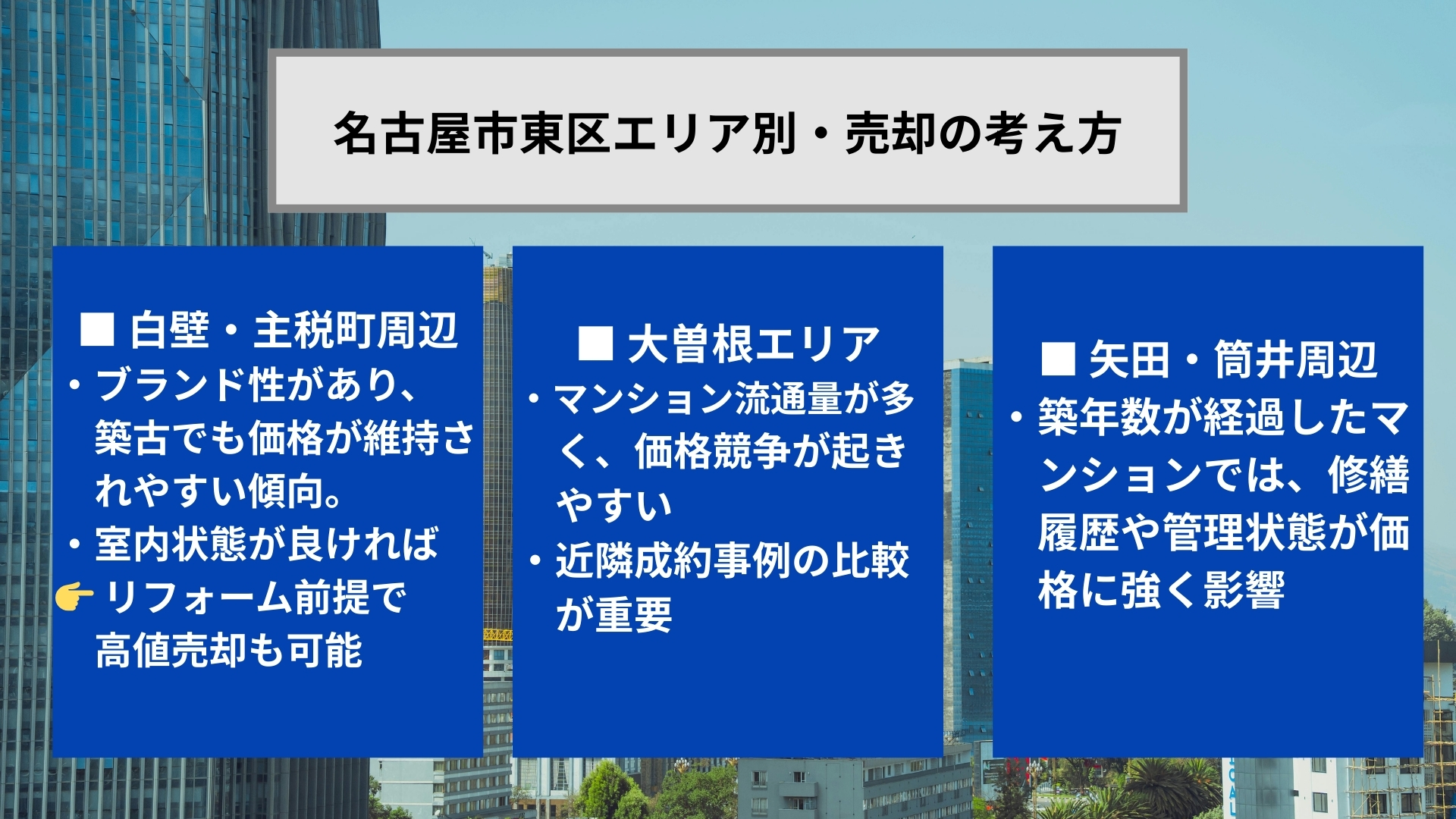 名古屋市東区エリア別・売却の考え方

■ 白壁・主税町周辺
・ブランド性があり、築古でも価格が維持されやすい傾向。
・室内状態が良ければ
👉リフォーム前提で高値売却も可能

■ 大曽根エリア
・マンション流通量が多く、価格競争が起きやすい
・近隣成約事例の比較が重要

■ 矢田・筒井周辺
・築年数が経過したマンションでは、修繕履歴や管理状態が価格に強く影響